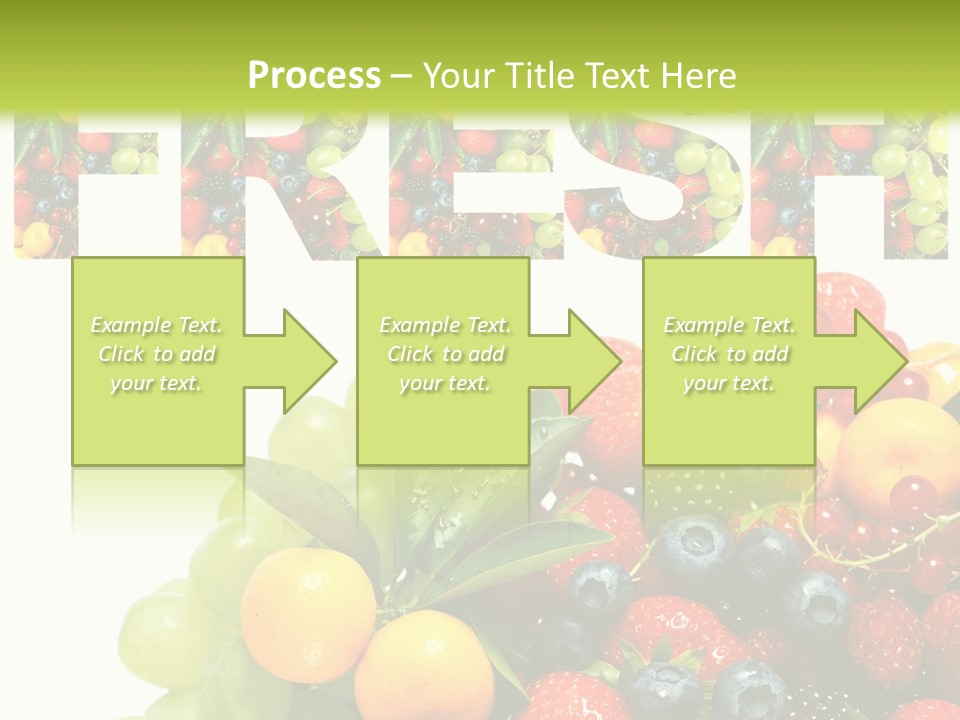 Process – Your Title Text Here

FRESH

Example Text. Click to add your text.

Example Text. Click to add your text.

Example Text. Click to add your text.